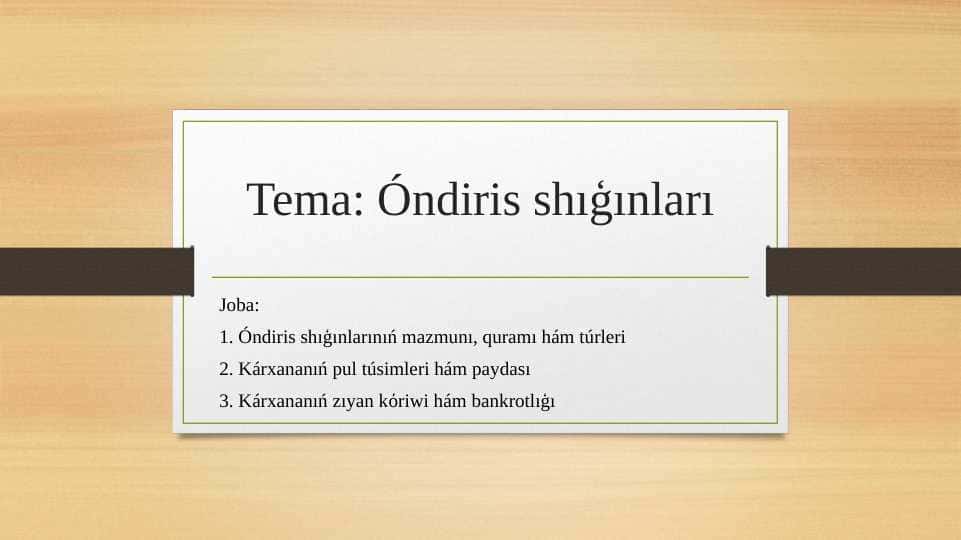 Tema: Óndiris shıǵınları

Joba:

1. Óndiris shıǵınlarınıń mazmunı, quramı hám túrleri

2. Kárxananıń pul túsimleri hám paydası

3. Kárxananıń zıyan kóriwi hám bankrotlıǵı